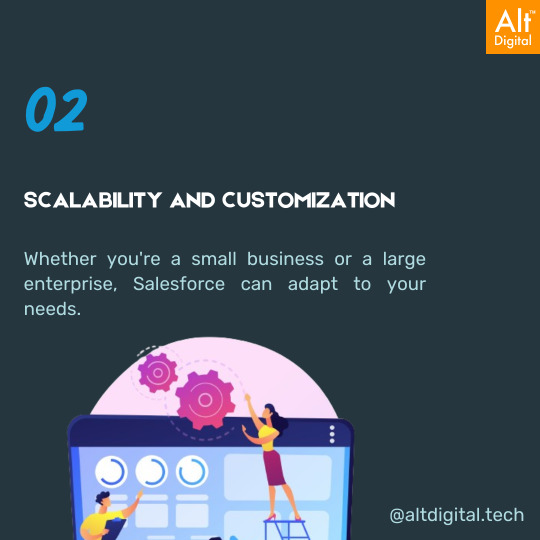 Alt™
Digital

02

SCALABILITY AND CUSTOMIZATION

Whether you're a small business or a large enterprise, Salesforce can adapt to your needs.

@altdigital.tech